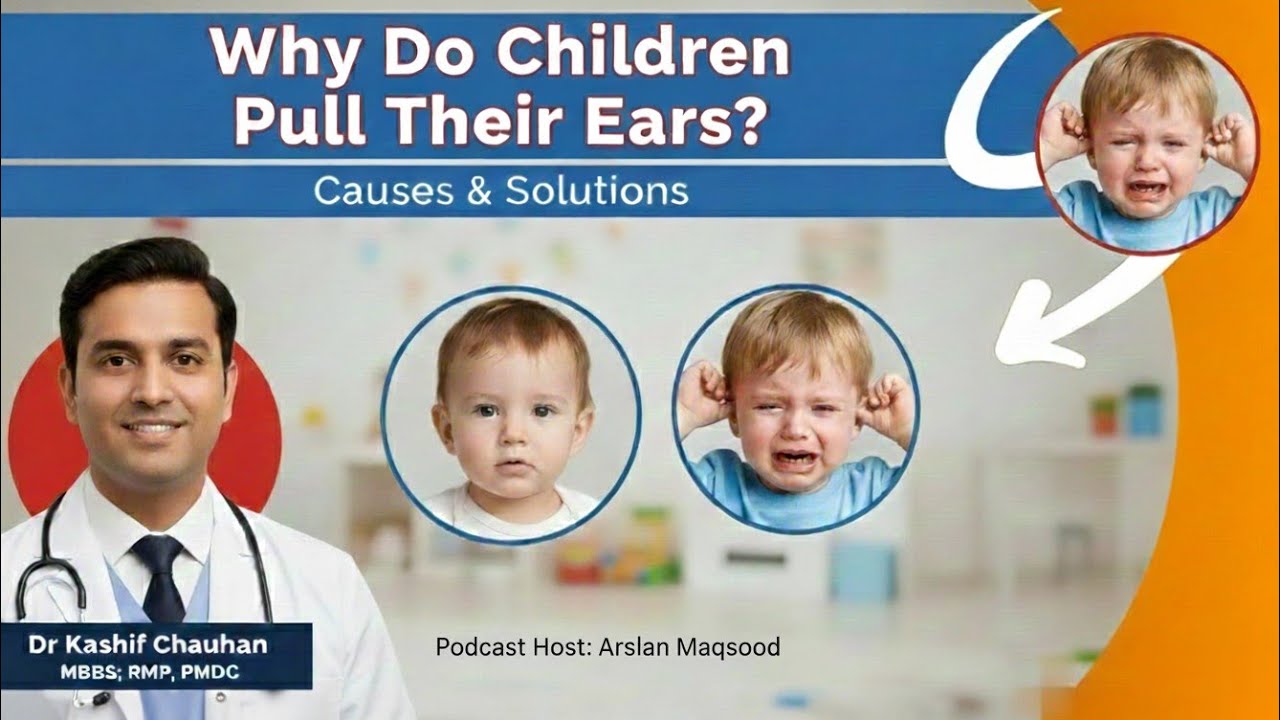 Why Do Children Pull Their Ears?

Causes & Solutions

Dr Kashif Chauhan
MBBS; RMP, PMDC

Podcast Host: Arslan Maqsood